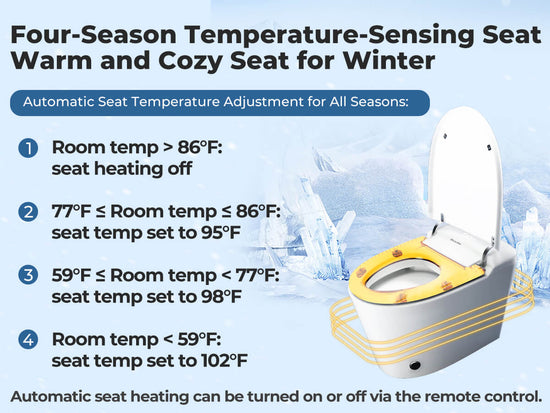 Four-Season Temperature-Sensing Seat
Warm and Cozy Seat for Winter

Automatic Seat Temperature Adjustment for All Seasons:

1 Room temp > 86°F: seat heating off

2 77°F ≤ Room temp ≤ 86°F: seat temp set to 95°F

3 59°F ≤ Room temp < 77°F: seat temp set to 98°F

4 Room temp < 59°F: seat temp set to 102°F

Automatic seat heating can be turned on or off via the remote control.